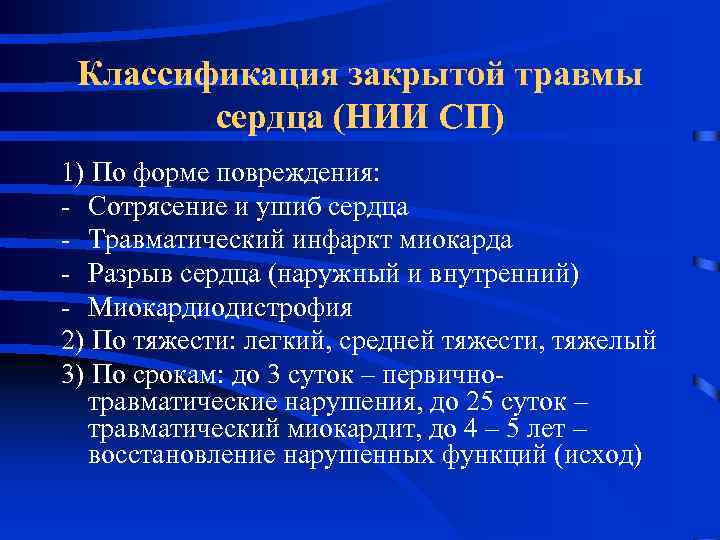 Классификация закрытой травмы сердца (НИИ СП)

1) По форме повреждения:
- Сотрясение и ушиб сердца
- Травматический инфаркт миокарда
- Разрыв сердца (наружный и внутренний)
- Миокардиодистрофия
2) По тяжести: легкий, средней тяжести, тяжелый
3) По срокам: до 3 суток – первично-травматические нарушения, до 25 суток – травматический миокардит, до 4 – 5 лет – восстановление нарушенных функций (исход)